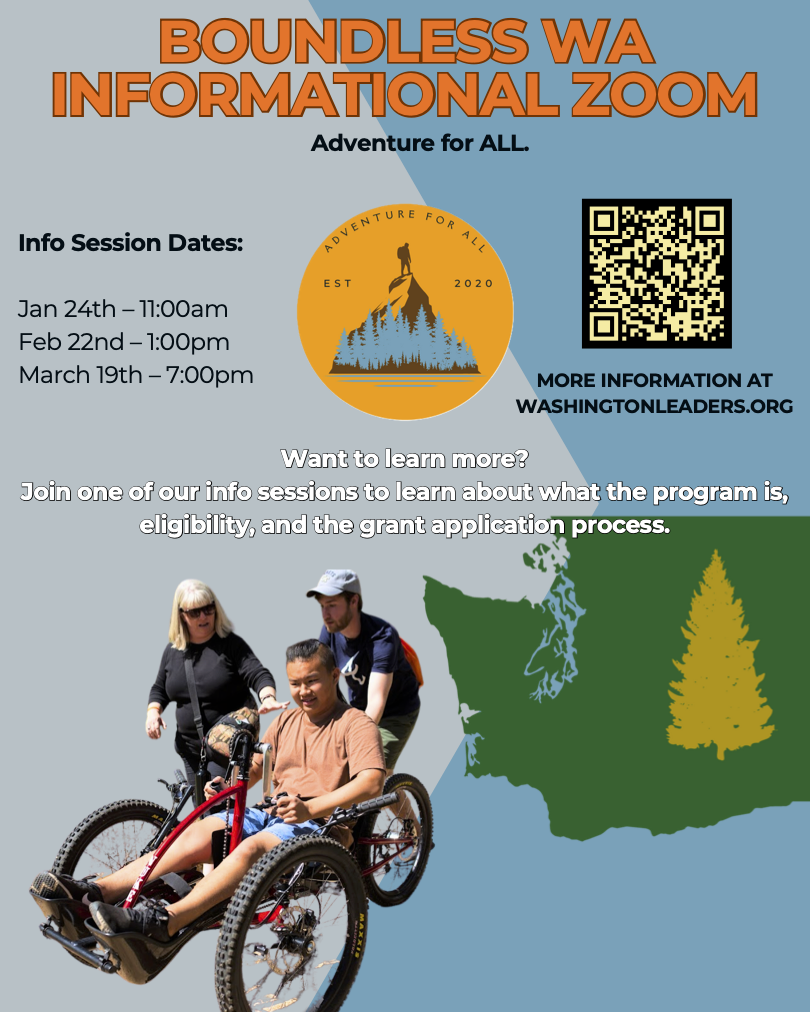 BOUNDLESS WA INFORMATIONAL ZOOM

Adventure for ALL.

Info Session Dates:

Jan 24th – 11:00am
Feb 22nd – 1:00pm
March 19th – 7:00pm

ADVENTURE FOR ALL
EST 2020

MORE INFORMATION AT WASHINGTONLEADERS.ORG

Want to learn more?
Join one of our info sessions to learn about what the program is, eligibility, and the grant application process.